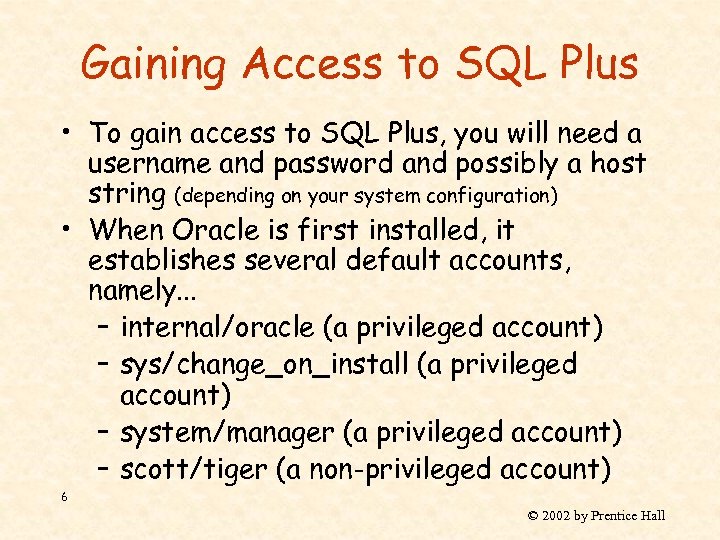 Gaining Access to SQL Plus

• To gain access to SQL Plus, you will need a username and password and possibly a host string (depending on your system configuration)
• When Oracle is first installed, it establishes several default accounts, namely...
  – internal/oracle (a privileged account)
  – sys/change_on_install (a privileged account)
  – system/manager (a privileged account)
  – scott/tiger (a non-privileged account)

6

© 2002 by Prentice Hall